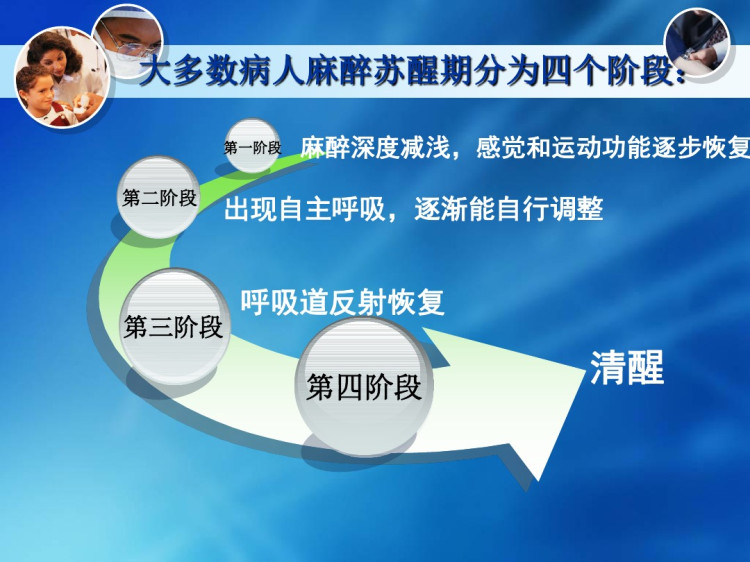 大多数病人麻醉苏醒期分为四个阶段:

第一阶段 麻醉深度减浅，感觉和运动功能逐步恢复

第二阶段 出现自主呼吸，逐渐能自行调整

第三阶段 呼吸道反射恢复

第四阶段 清醒